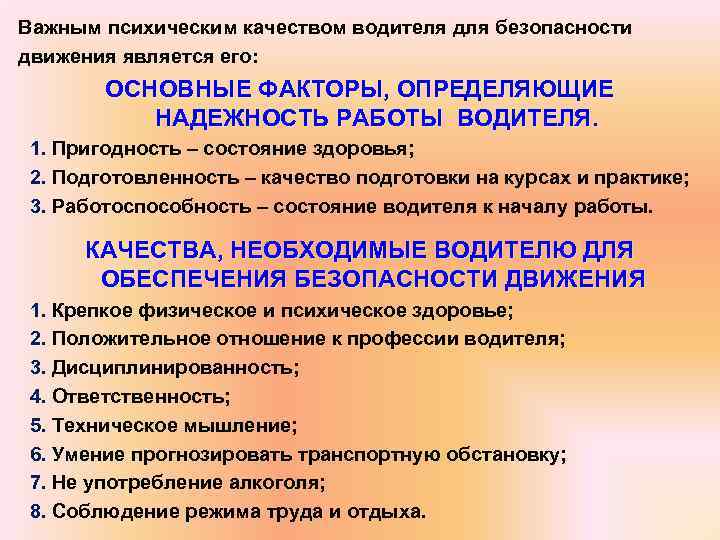 Важным психическим качеством водителя для безопасности движения является его:

ОСНОВНЫЕ ФАКТОРЫ, ОПРЕДЕЛЯЮЩИЕ НАДЕЖНОСТЬ РАБОТЫ ВОДИТЕЛЯ.

1. Пригодность – состояние здоровья;
2. Подготовленность – качество подготовки на курсах и практике;
3. Работоспособность – состояние водителя к началу работы.

КАЧЕСТВА, НЕОБХОДИМЫЕ ВОДИТЕЛЮ ДЛЯ ОБЕСПЕЧЕНИЯ БЕЗОПАСНОСТИ ДВИЖЕНИЯ

1. Крепкое физическое и психическое здоровье;
2. Положительное отношение к профессии водителя;
3. Дисциплинированность;
4. Ответственность;
5. Техническое мышление;
6. Умение прогнозировать транспортную обстановку;
7. Не употребление алкоголя;
8. Соблюдение режима труда и отдыха.